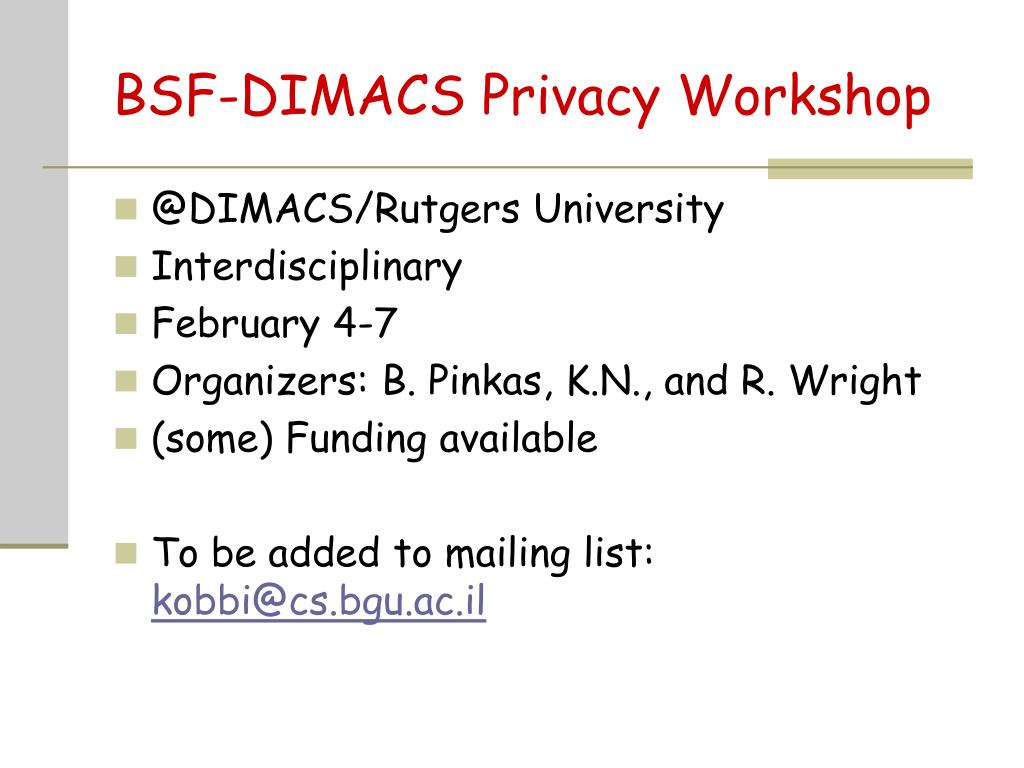 BSF-DIMACS Privacy Workshop

@DIMACS/Rutgers University
Interdisciplinary
February 4-7
Organizers: B. Pinkas, K.N., and R. Wright
(some) Funding available

To be added to mailing list: kobbi@cs.bgu.ac.il